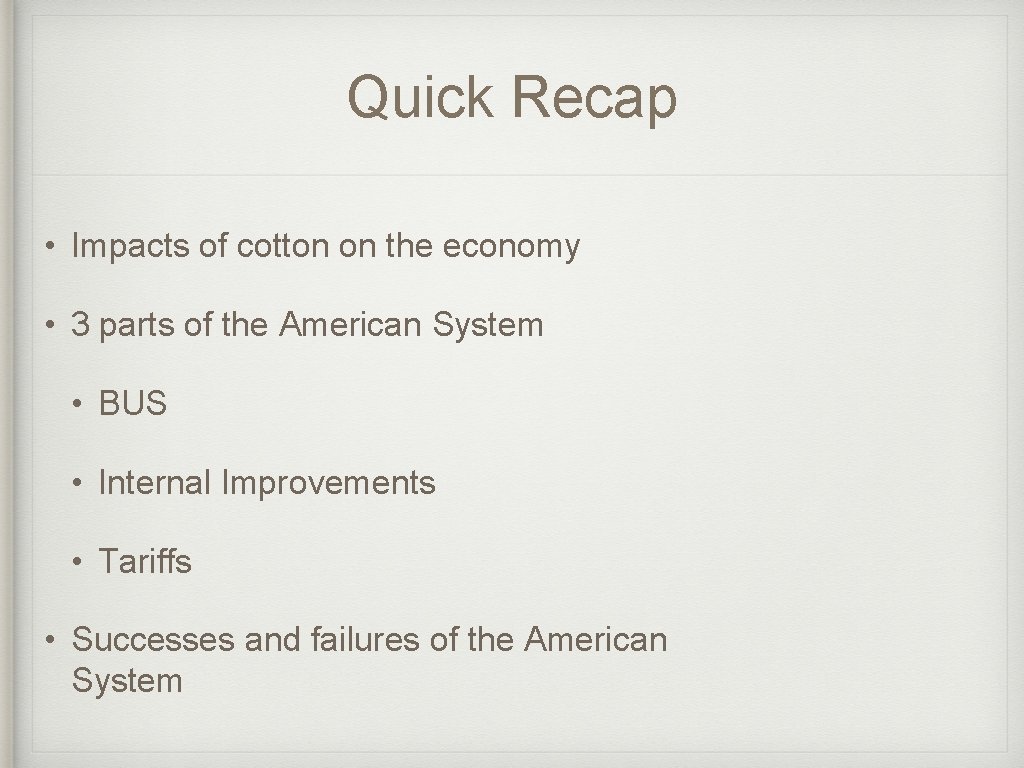 Quick Recap

• Impacts of cotton on the economy

• 3 parts of the American System

• BUS

• Internal Improvements

• Tariffs

• Successes and failures of the American System